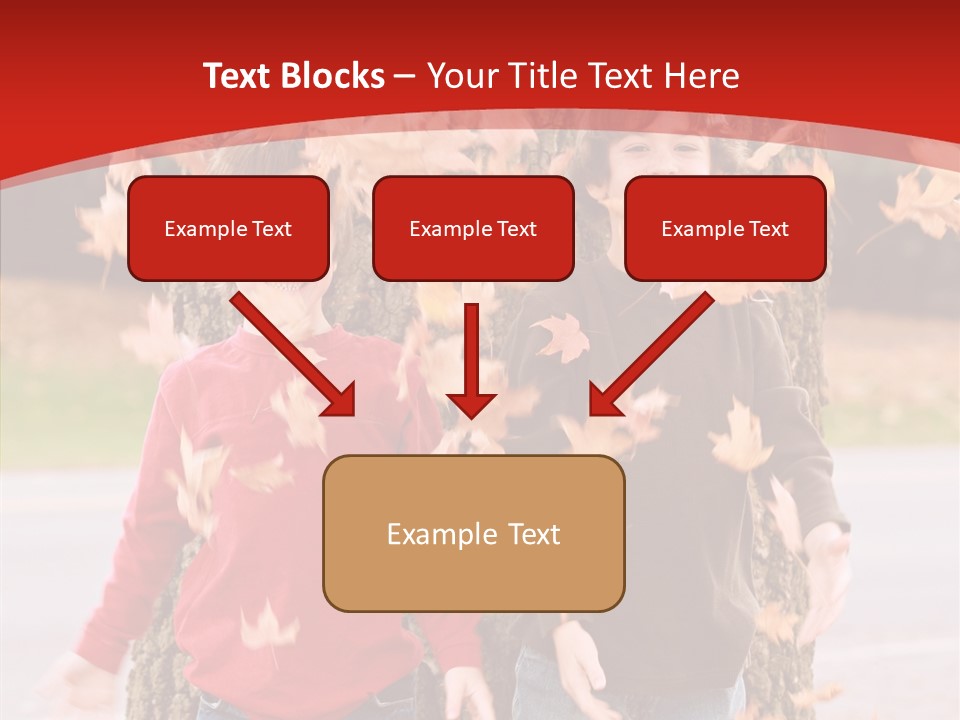 Text Blocks – Your Title Text Here

Example Text

Example Text

Example Text

Example Text